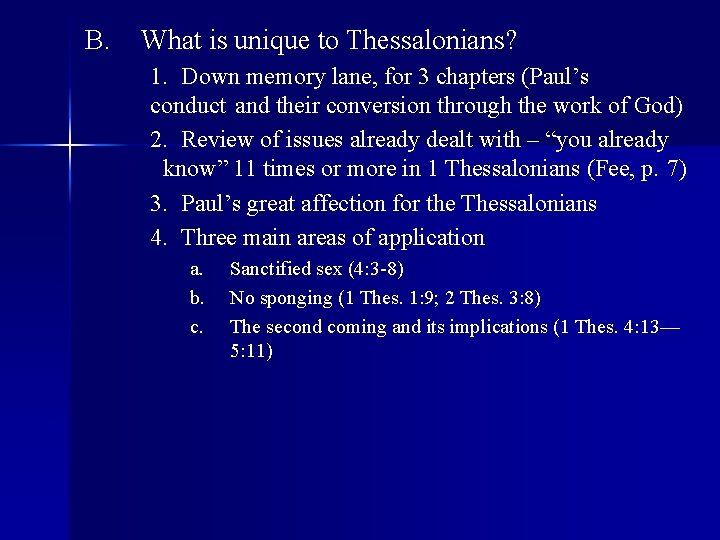 B. What is unique to Thessalonians?

1. Down memory lane, for 3 chapters (Paul’s conduct and their conversion through the work of God)

2. Review of issues already dealt with – “you already know” 11 times or more in 1 Thessalonians (Fee, p. 7)

3. Paul’s great affection for the Thessalonians

4. Three main areas of application

a. Sanctified sex (4:3-8)

b. No sponging (1 Thes. 1:9; 2 Thes. 3:8)

c. The second coming and its implications (1 Thes. 4:13—5:11)